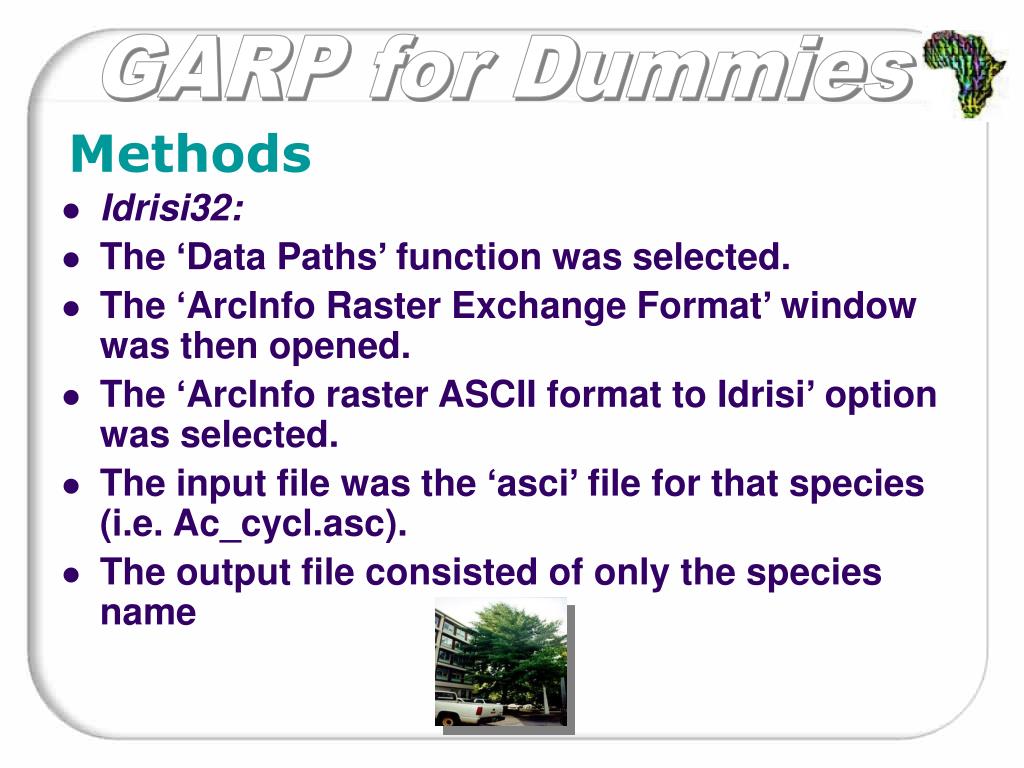 GARP for Dummies

Methods

- Idrisi32:
- The ‘Data Paths’ function was selected.
- The ‘ArcInfo Raster Exchange Format’ window was then opened.
- The ‘ArcInfo raster ASCII format to Idrisi’ option was selected.
- The input file was the ‘asci’ file for that species (i.e. Ac_cycl.asc).
- The output file consisted of only the species name